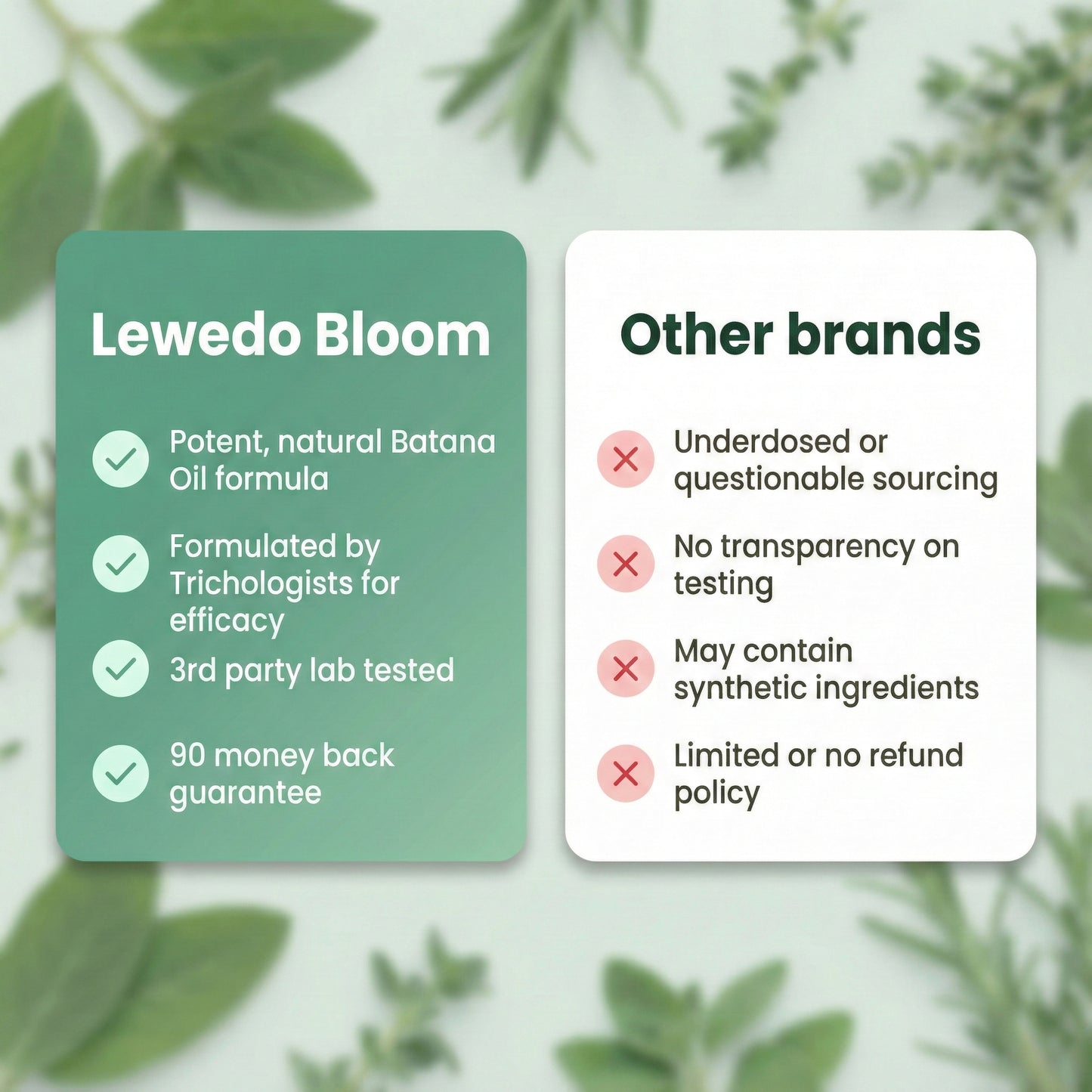 Lewedo Bloom

Potent, natural Batana Oil formula

Formulated by Trichologists for efficacy

3rd party lab tested

90 money back guarantee

Other brands

Underdosed or questionable sourcing

No transparency on testing

May contain synthetic ingredients

Limited or no refund policy